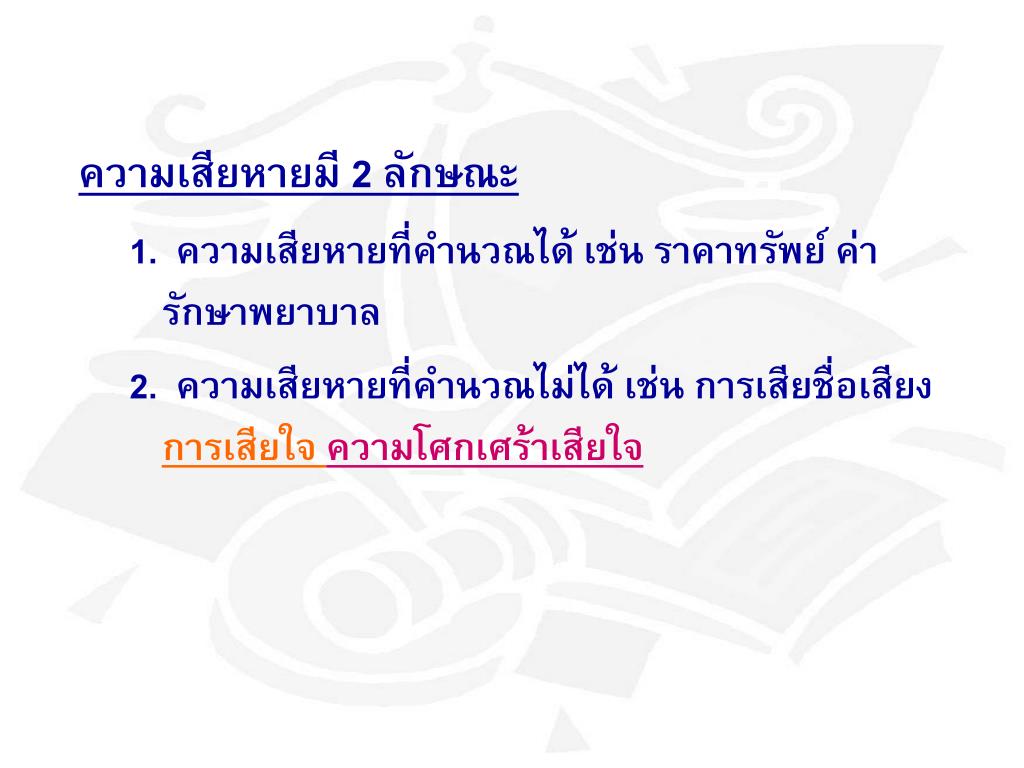 ความเสียหายมี 2 ลักษณะ

1. ความเสียหายที่คำนวณได้ เช่น ราคาทรัพย์ ค่ารักษาพยาบาล

2. ความเสียหายที่คำนวณไม่ได้ เช่น การเสียชื่อเสียง การเสียใจ ความโศกเศร้าเสียใจ